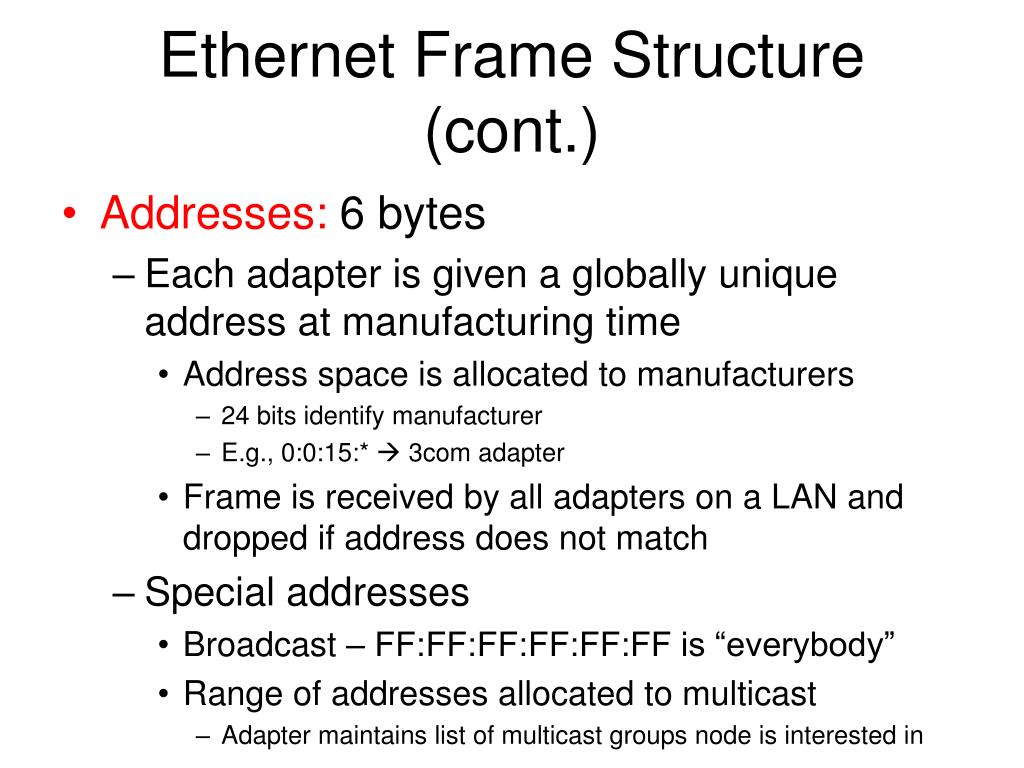 Ethernet Frame Structure (cont.)

• Addresses: 6 bytes
– Each adapter is given a globally unique address at manufacturing time
• Address space is allocated to manufacturers
– 24 bits identify manufacturer
– E.g., 0:0:15:* → 3com adapter
• Frame is received by all adapters on a LAN and dropped if address does not match
– Special addresses
• Broadcast – FF:FF:FF:FF:FF:FF is “everybody”
• Range of addresses allocated to multicast
– Adapter maintains list of multicast groups node is interested in